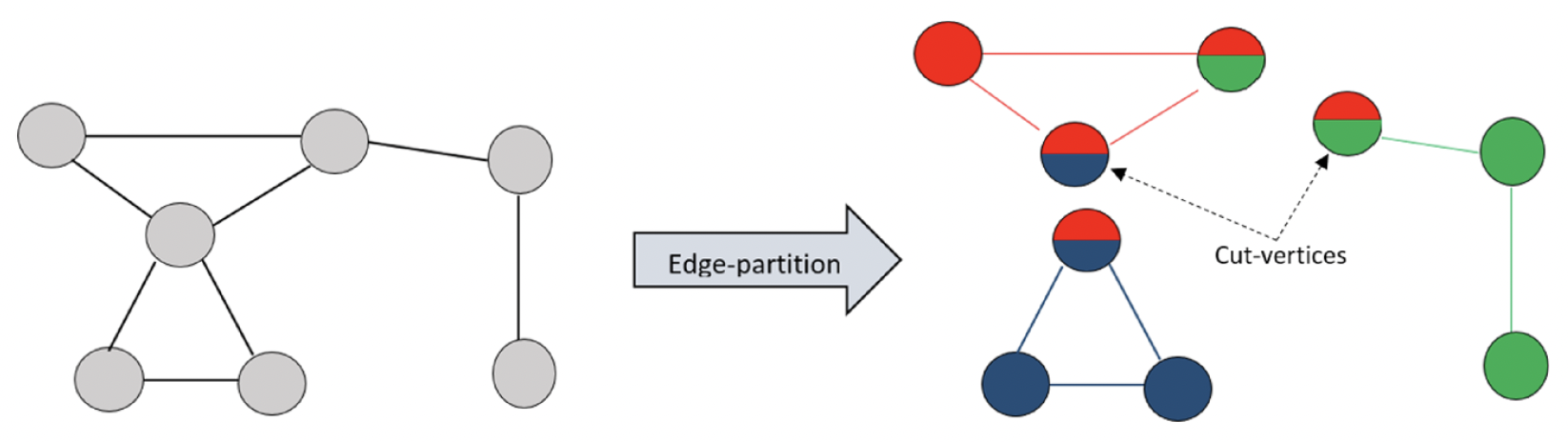 Edge-partition

Cut-vertices